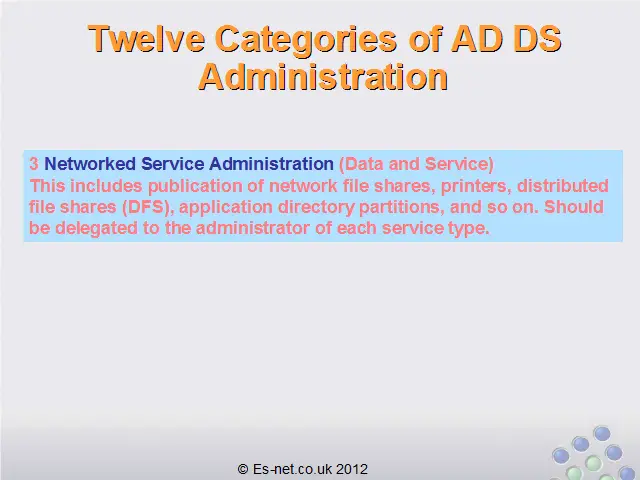 Twelve Categories of AD DS Administration

3 Networked Service Administration (Data and Service)
This includes publication of network file shares, printers, distributed file shares (DFS), application directory partitions, and so on. Should be delegated to the administrator of each service type.

© Es-net.co.uk 2012